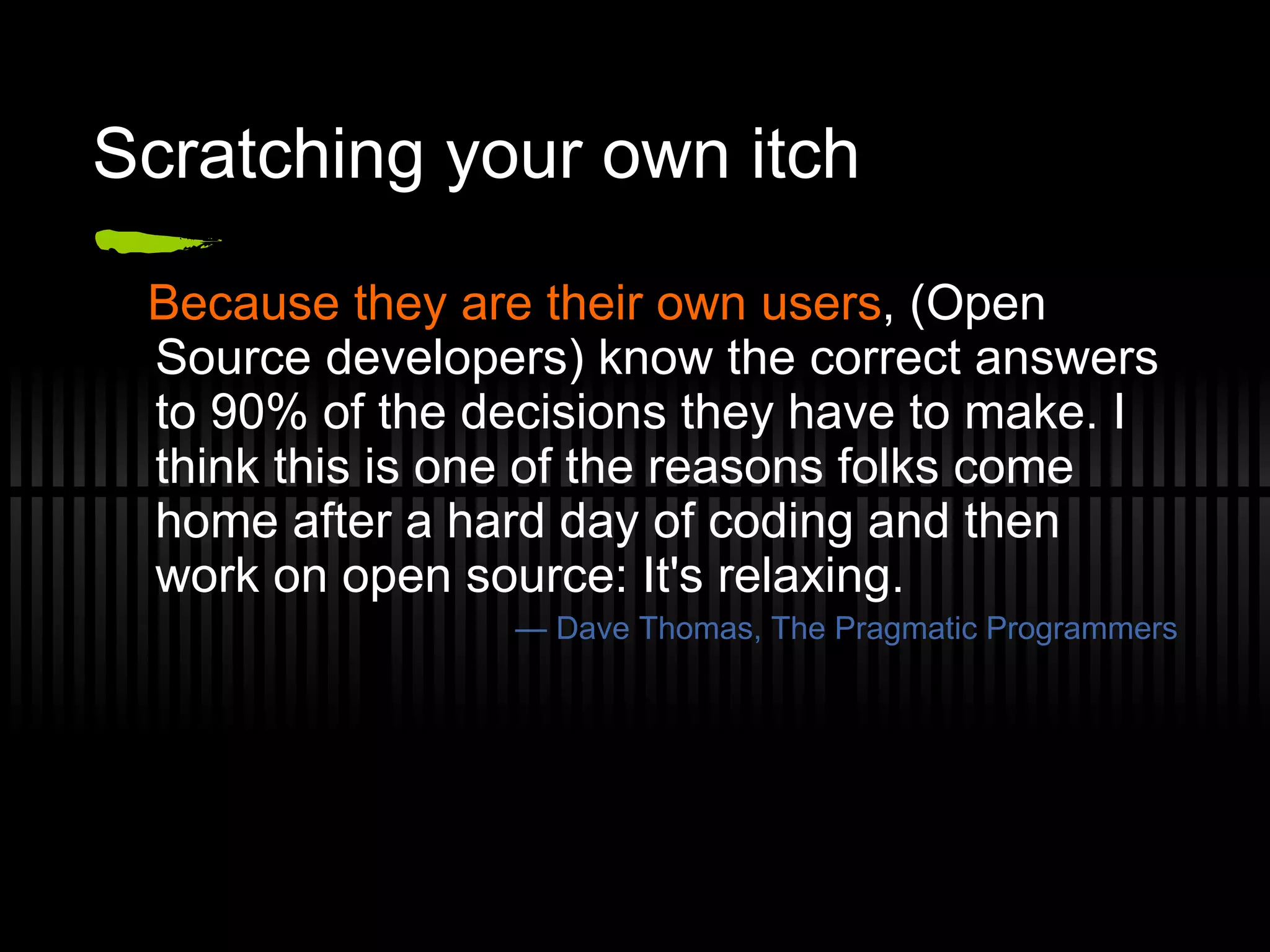 Scratching your own itch

Because they are their own users, (Open Source developers) know the correct answers to 90% of the decisions they have to make. I think this is one of the reasons folks come home after a hard day of coding and then work on open source: It's relaxing.

— Dave Thomas, The Pragmatic Programmers